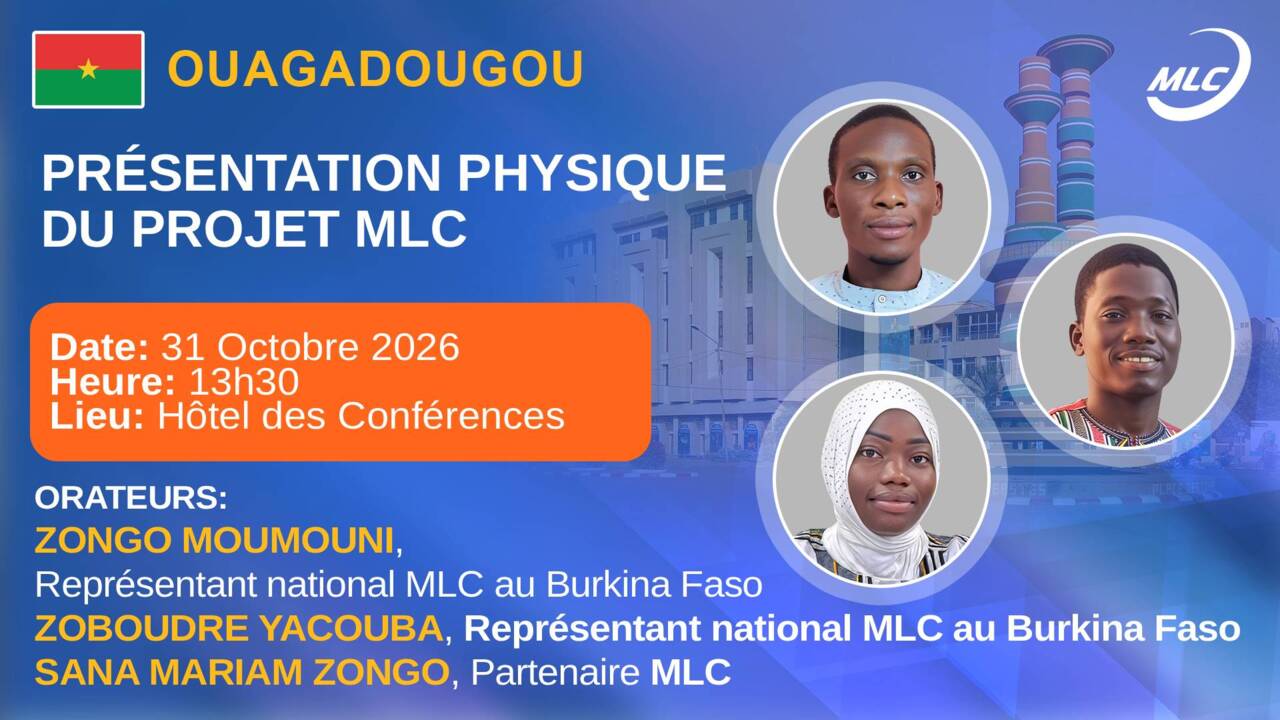 OUAGADOUGOU

MLC

PRÉSENTATION PHYSIQUE DU PROJET MLC

Date: 31 Octobre 2026
Heure: 13h30
Lieu: Hôtel des Conférences

ORATEURS:
ZONGO MOUMOUNI, Représentant national MLC au Burkina Faso
ZOBOUDRE YACOUBA, Représentant national MLC au Burkina Faso
SANA MARIAM ZONGO, Partenaire MLC